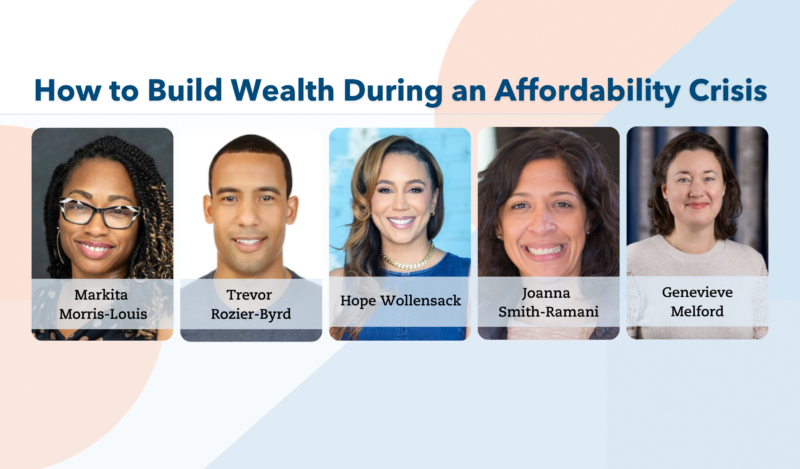 How to Build Wealth During an Affordability Crisis

Markita Morris-Louis

Trevor Rozier-Byrd

Hope Wollensack

Joanna Smith-Ramani

Genevieve Melford